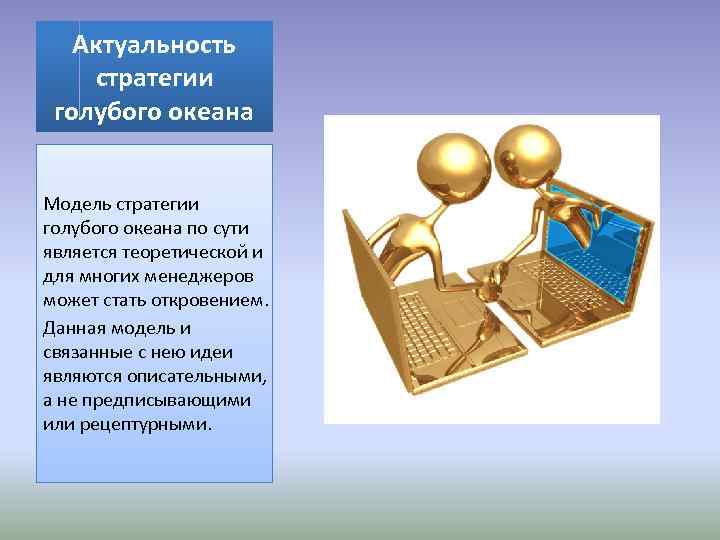 Актуальность стратегии голубого океана

Модель стратегии голубого океана по сути является теоретической и для многих менеджеров может стать откровением.

Данная модель и связанные с нею идеи являются описательными, а не предписывающими или рецептурными.